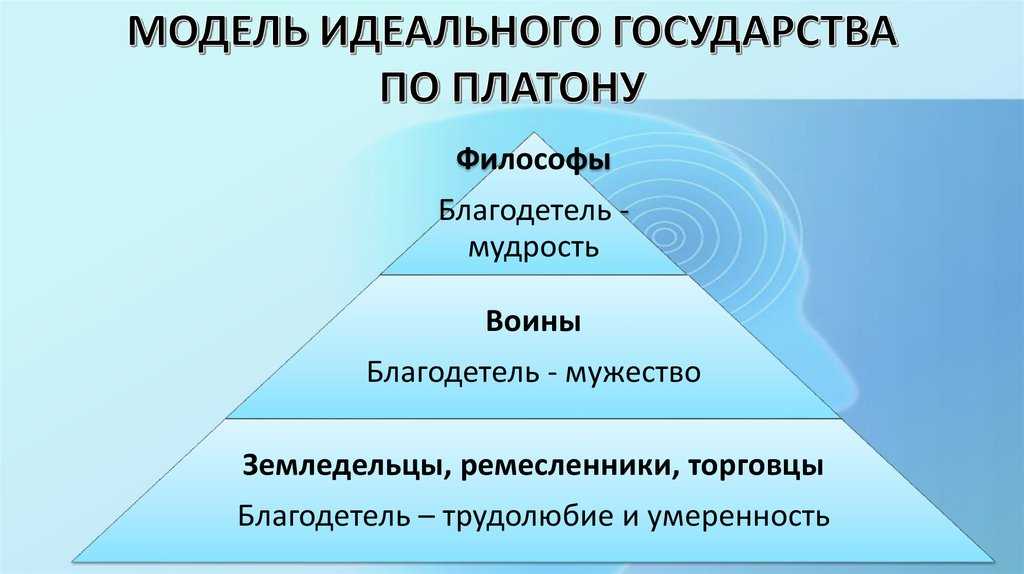 МОДЕЛЬ ИДЕАЛЬНОГО ГОСУДАРСТВА ПО ПЛАТОНУ

Философы

Благодетель - мудрость

Воины

Благодетель - мужество

Земледельцы, ремесленники, торговцы

Благодетель – трудолюбие и умеренность